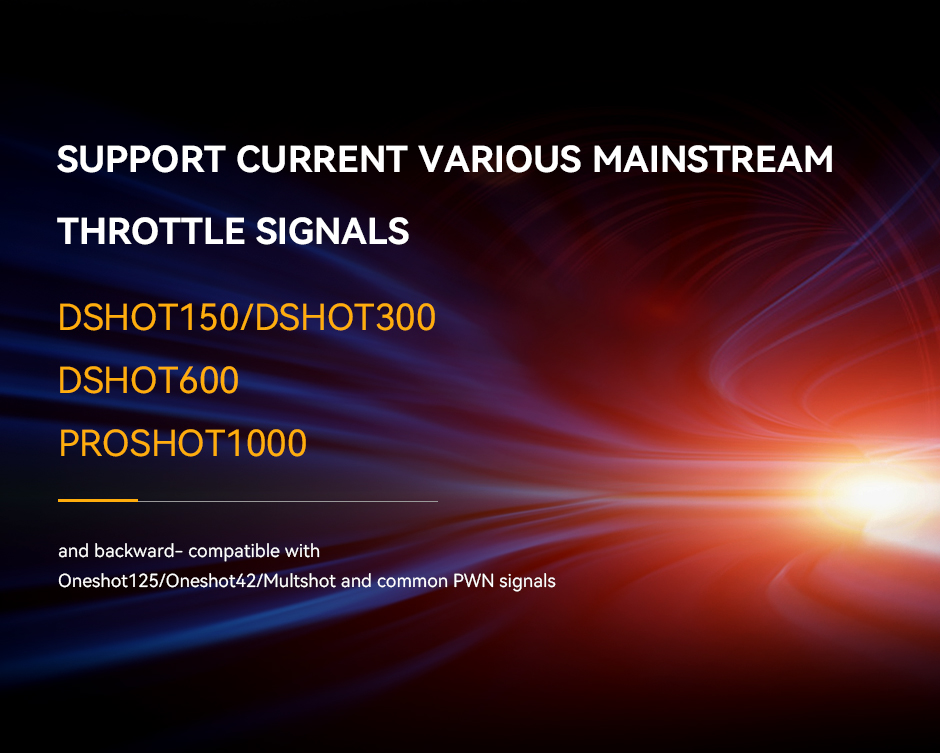 SUPPORT CURRENT VARIOUS MAINSTREAM THROTTLE SIGNALS

DSHOT150/DSHOT300
DSHOT600
PROSHOT1000

and backward- compatible with Oneshot125/Oneshot42/Multshot and common PWN signals